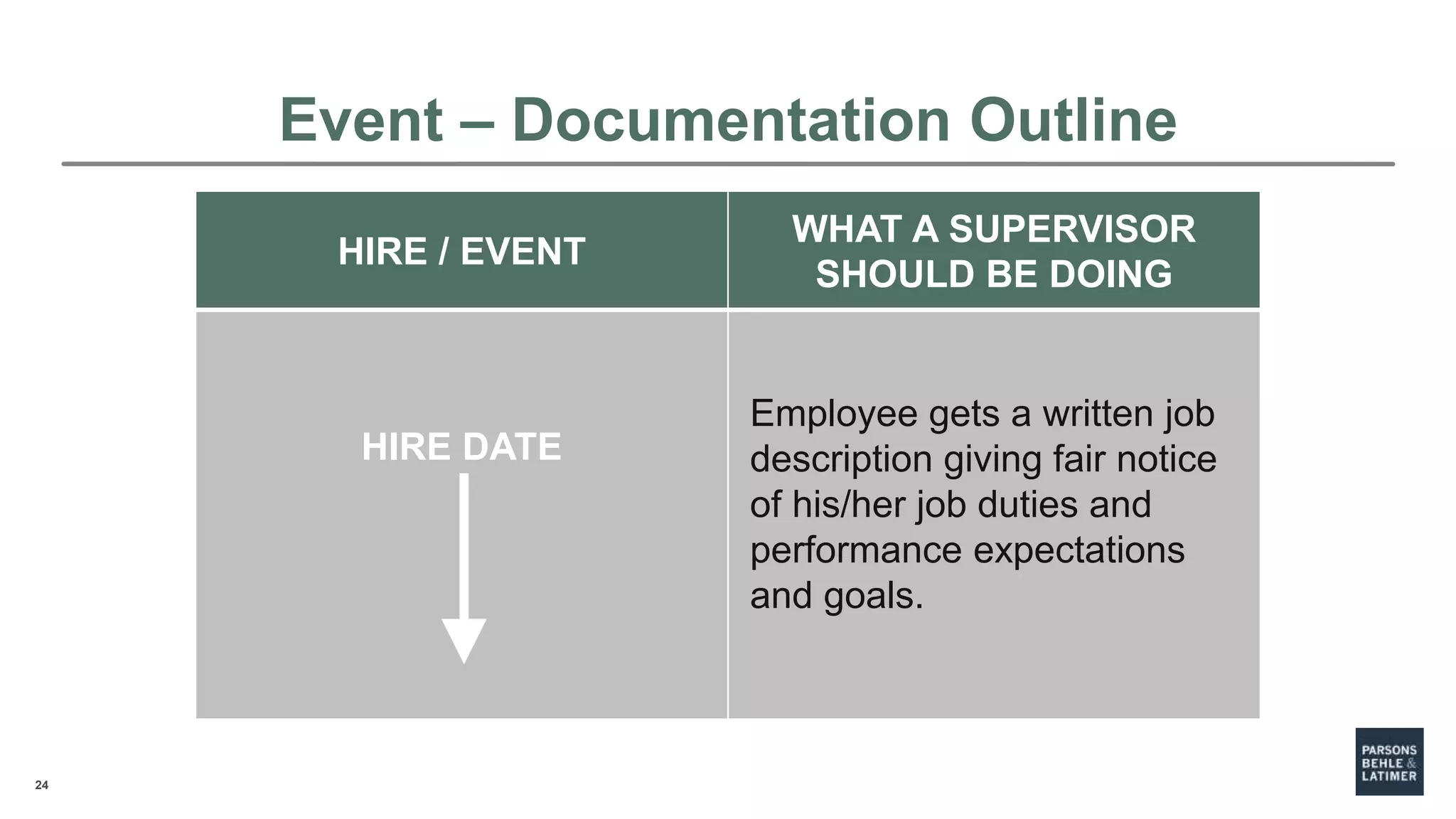 Event – Documentation Outline

| HIRE / EVENT | WHAT A SUPERVISOR SHOULD BE DOING |
|---|---|
| HIRE DATE | Employee gets a written job description giving fair notice of his/her job duties and performance expectations and goals. |

24

PARSONS BEHLE & LATIMER